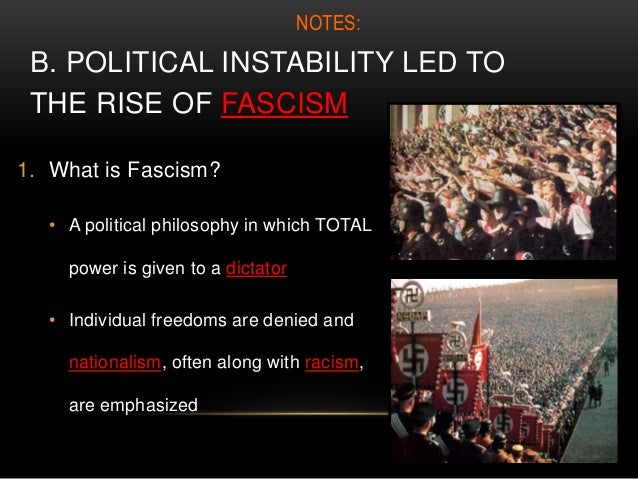 NOTES:

B. POLITICAL INSTABILITY LED TO THE RISE OF FASCISM

1. What is Fascism?

• A political philosophy in which TOTAL power is given to a dictator

• Individual freedoms are denied and nationalism, often along with racism, are emphasized